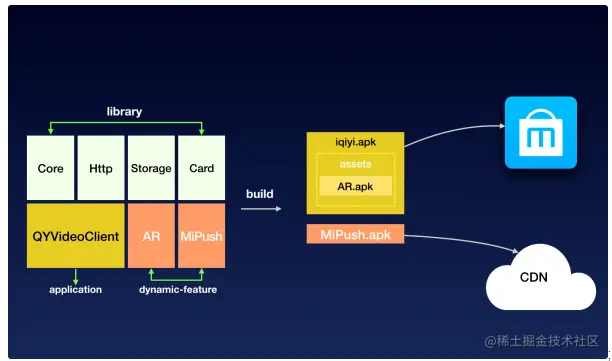 library

Core
Http
Storage
Card

QYVideoClient
AR
MiPush

application
dynamic-feature

build

iqiyi.apk
assets
AR.apk

MiPush.apk

CDN

@稀土掘金技术社区